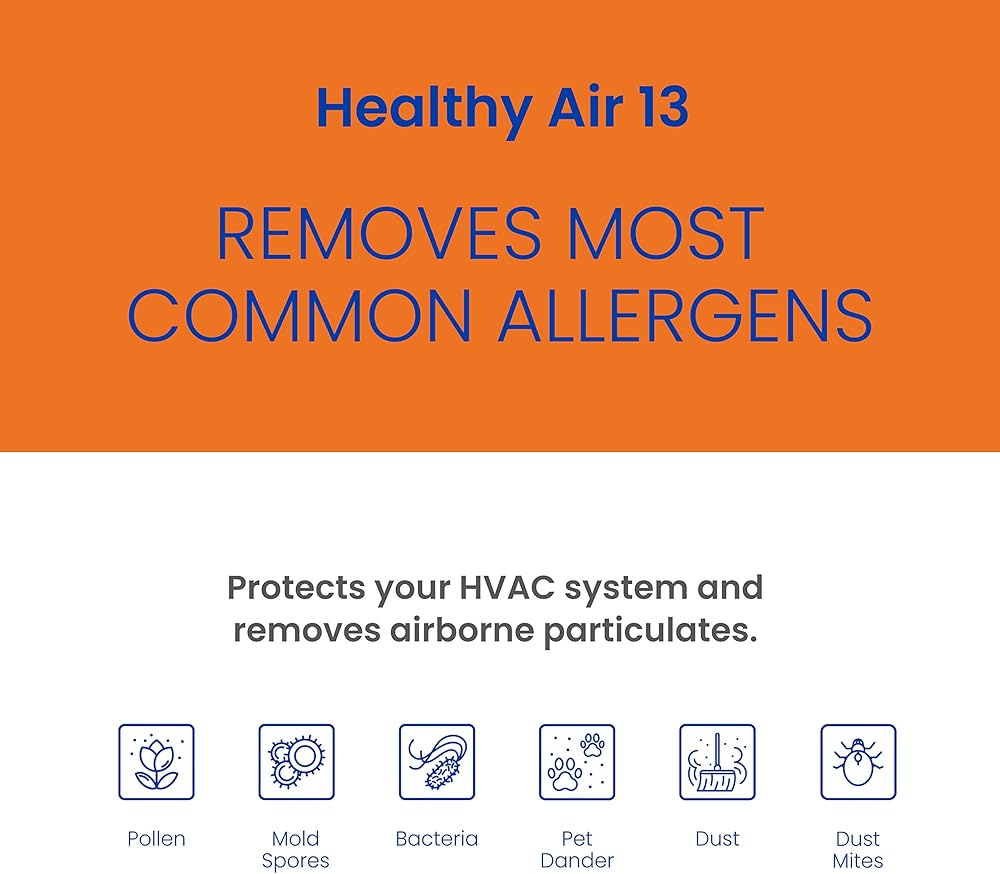 Healthy Air 13

REMOVES MOST COMMON ALLERGENS

Protects your HVAC system and removes airborne particulates.

Pollen

Mold Spores

Bacteria

Pet Dander

Dust

Dust Mites